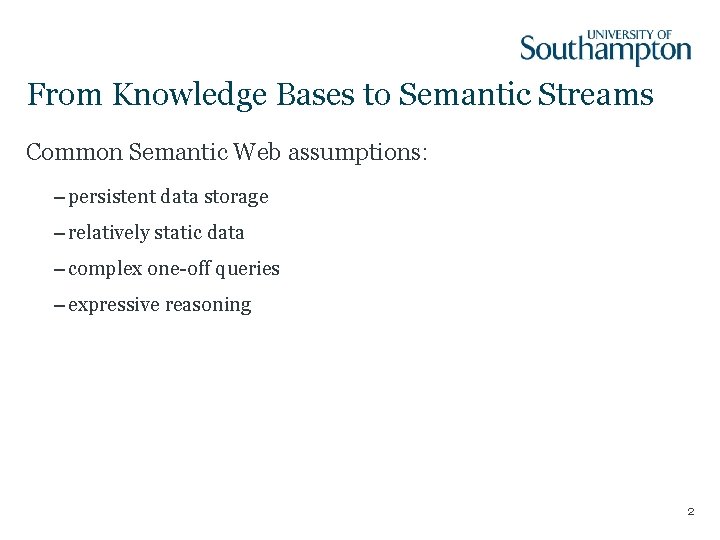 UNIVERSITY OF
Southampton

From Knowledge Bases to Semantic Streams

Common Semantic Web assumptions:

– persistent data storage

– relatively static data

– complex one-off queries

– expressive reasoning

2